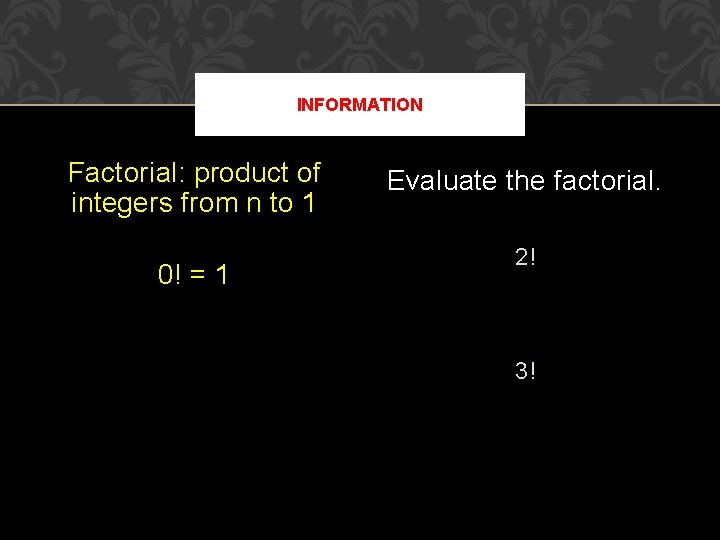 INFORMATION

Factorial: product of integers from n to 1

$0! = 1$

Evaluate the factorial.

$2!$

$3!$